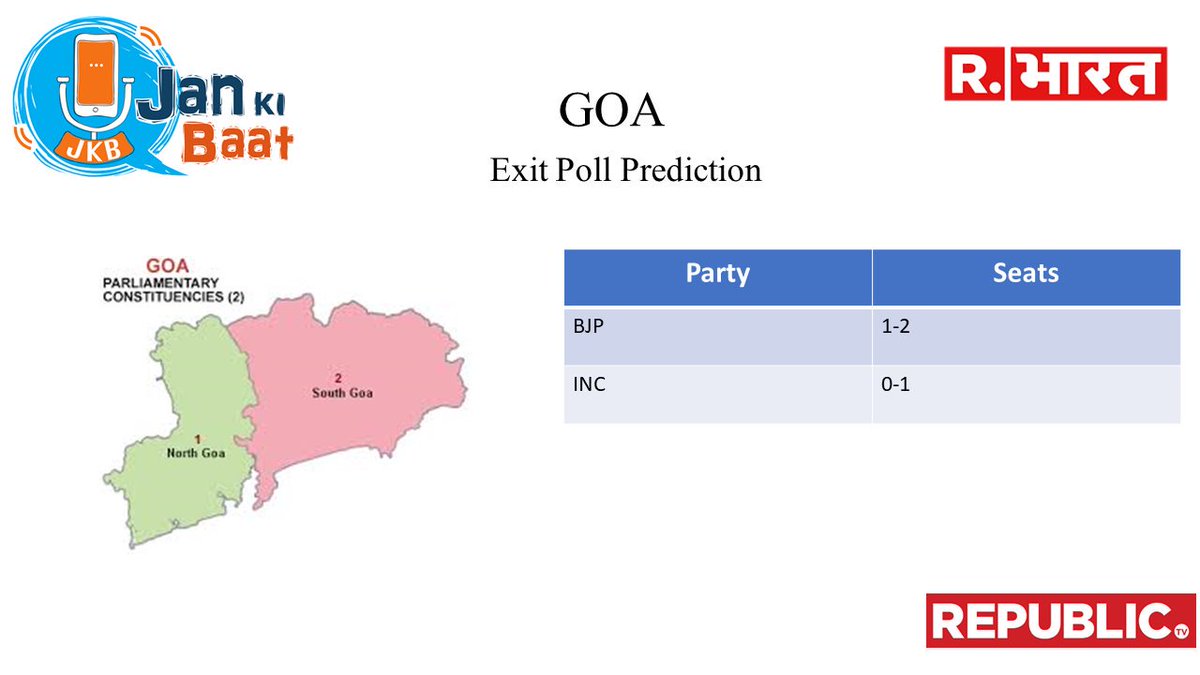 JKB Jan Ki Baat

R. भारत

GOA

Exit Poll Prediction

GOA
PARLIAMENTARY CONSTITUENCIES (2)

2
South Goa

1
North Goa

| Party | Seats |
|---|---|
| BJP | 1-2 |
| INC | 0-1 |

REPUBLIC TV